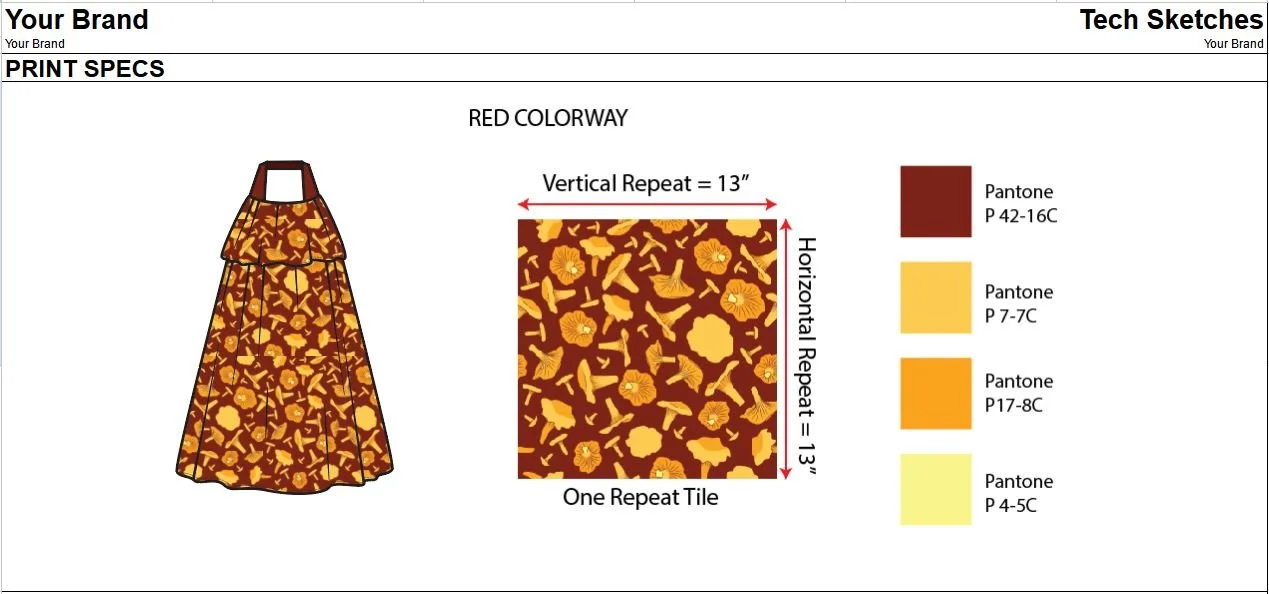 Your Brand
Your Brand

Tech Sketches
Your Brand

PRINT SPECS

RED COLORWAY

Vertical Repeat = 13"

Horizontal Repeat = 13"

One Repeat Tile

Pantone
P 42-16C

Pantone
P 7-7C

Pantone
P17-8C

Pantone
P 4-5C